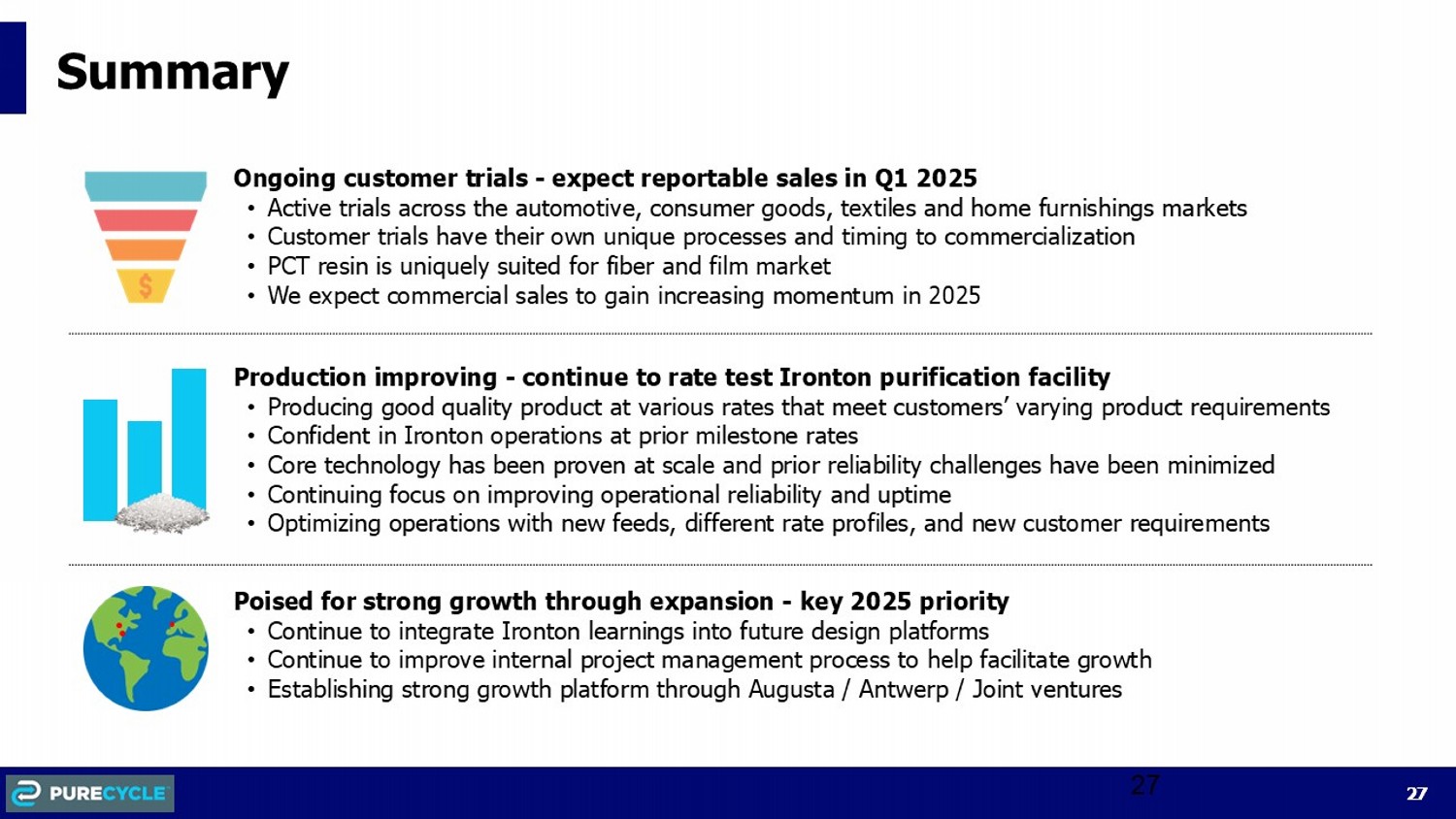 Summary

$

Ongoing customer trials - expect reportable sales in Q1 2025
• Active trials across the automotive, consumer goods, textiles and home furnishings markets
• Customer trials have their own unique processes and timing to commercialization
• PCT resin is uniquely suited for fiber and film market
• We expect commercial sales to gain increasing momentum in 2025

Production improving - continue to rate test Ironton purification facility
• Producing good quality product at various rates that meet customers' varying product requirements
• Confident in Ironton operations at prior milestone rates
• Core technology has been proven at scale and prior reliability challenges have been minimized
• Continuing focus on improving operational reliability and uptime
• Optimizing operations with new feeds, different rate profiles, and new customer requirements

Poised for strong growth through expansion - key 2025 priority
• Continue to integrate Ironton learnings into future design platforms
• Continue to improve internal project management process to help facilitate growth
• Establishing strong growth platform through Augusta / Antwerp / Joint ventures

PURECYCLE

27

27